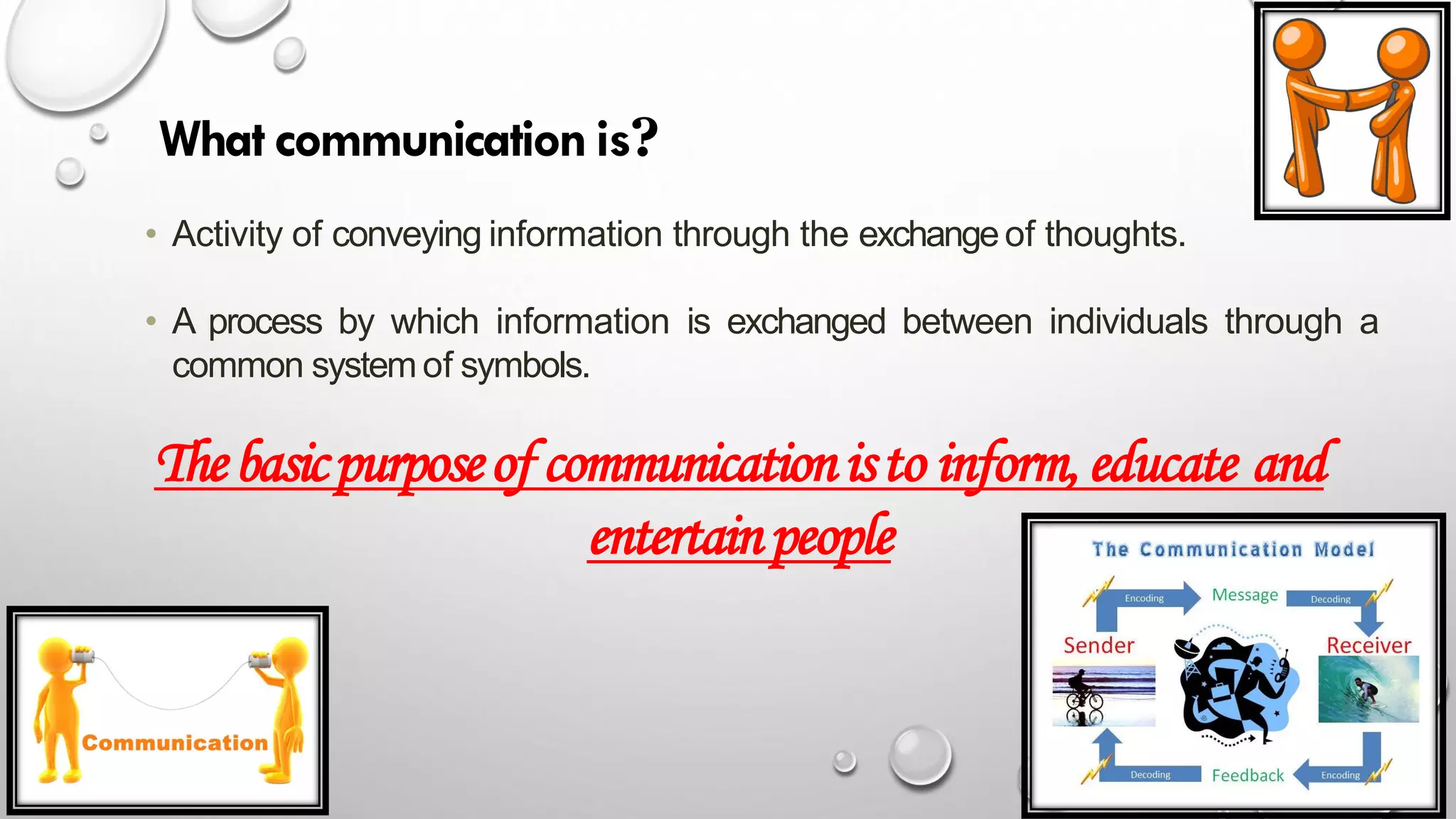 What communication is?

• Activity of conveying information through the exchange of thoughts.

• A process by which information is exchanged between individuals through a common system of symbols.

The basic purpose of communication is to inform, educate and entertain people

Communication

The Communication Model

Encoding

Message

Decoding

Sender

Receiver

Decoding

Feedback

Encoding